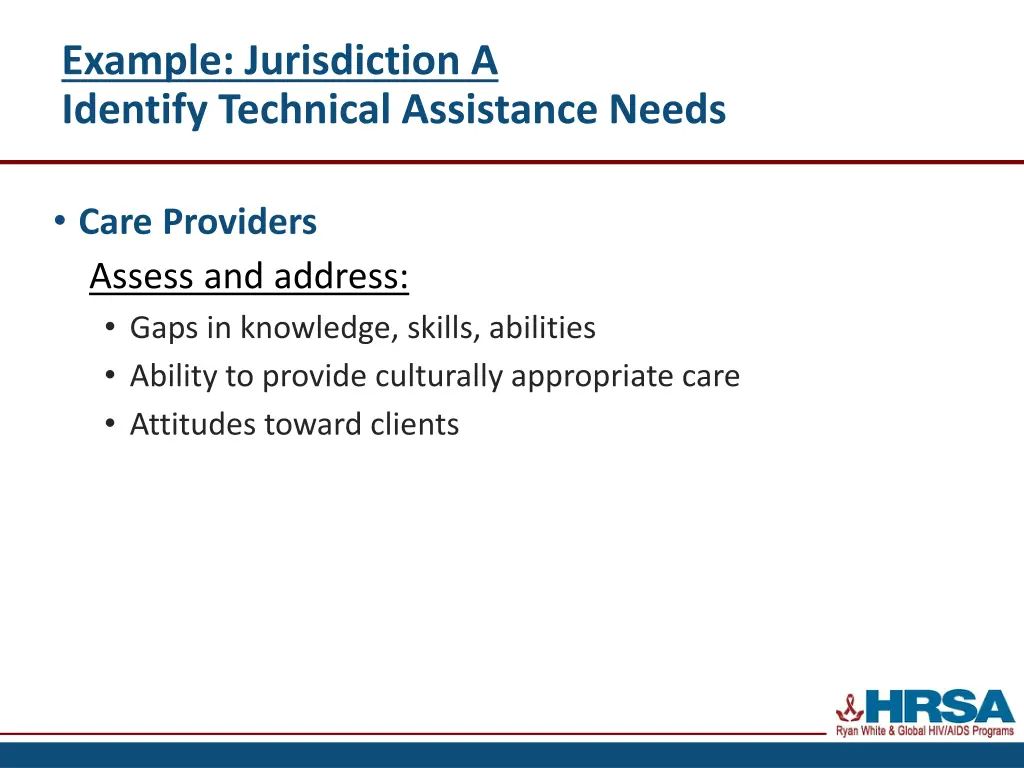 Example: Jurisdiction A
Identify Technical Assistance Needs

• Care Providers

Assess and address:

• Gaps in knowledge, skills, abilities
• Ability to provide culturally appropriate care
• Attitudes toward clients

HRSA
Ryan White & Global HIV/AIDS Programs